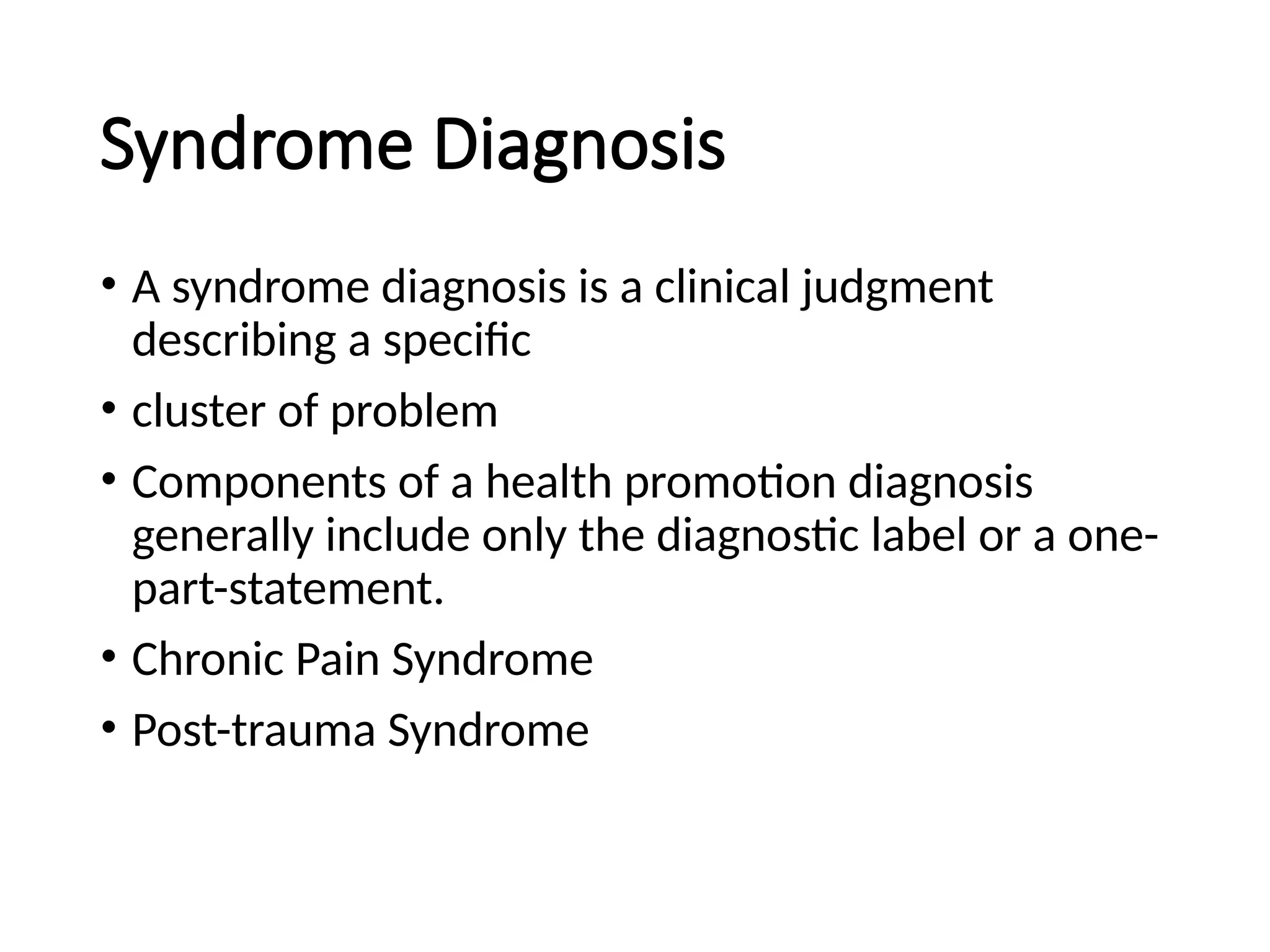 Syndrome Diagnosis

• A syndrome diagnosis is a clinical judgment describing a specific

• cluster of problem

• Components of a health promotion diagnosis generally include only the diagnostic label or a one-part-statement.

• Chronic Pain Syndrome

• Post-trauma Syndrome